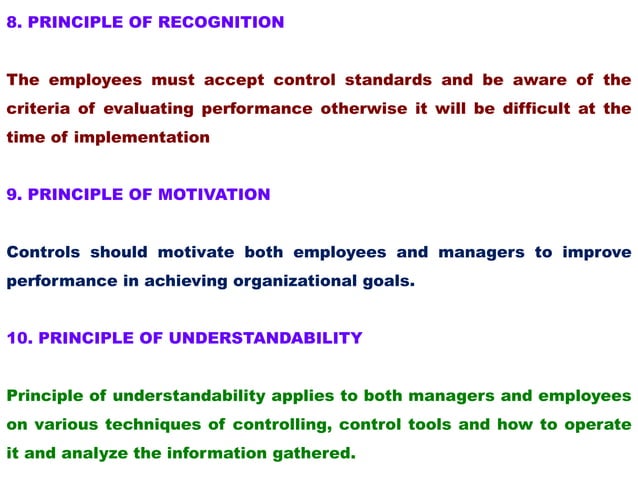 8. PRINCIPLE OF RECOGNITION

The employees must accept control standards and be aware of the criteria of evaluating performance otherwise it will be difficult at the time of implementation

9. PRINCIPLE OF MOTIVATION

Controls should motivate both employees and managers to improve performance in achieving organizational goals.

10. PRINCIPLE OF UNDERSTANDABILITY

Principle of understandability applies to both managers and employees on various techniques of controlling, control tools and how to operate it and analyze the information gathered.